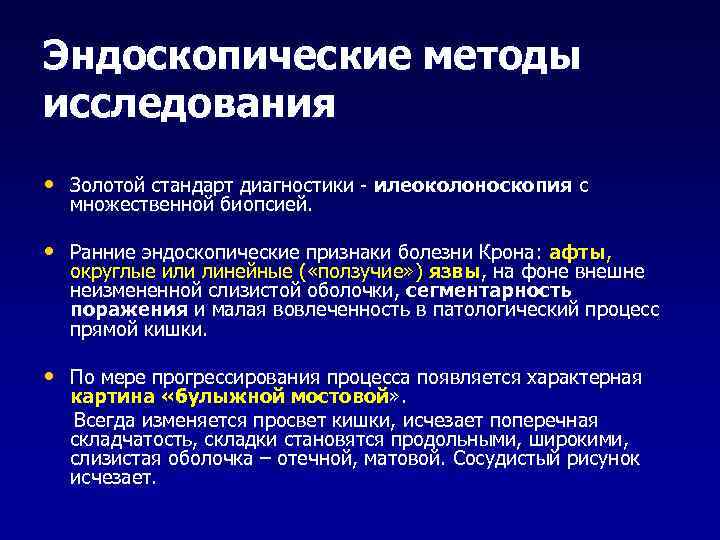 Эндоскопические методы исследования

• Золотой стандарт диагностики - илеоколоноскопия с множественной биопсией.

• Ранние эндоскопические признаки болезни Крона: афты, округлые или линейные («ползучие») язвы, на фоне внешне неизмененной слизистой оболочки, сегментарность поражения и малая вовлеченность в патологический процесс прямой кишки.

• По мере прогрессирования процесса появляется характерная картина «булыжной мостовой».

Всегда изменяется просвет кишки, исчезает поперечная складчатость, складки становятся продольными, широкими, слизистая оболочка – отечной, матовой. Сосудистый рисунок исчезает.